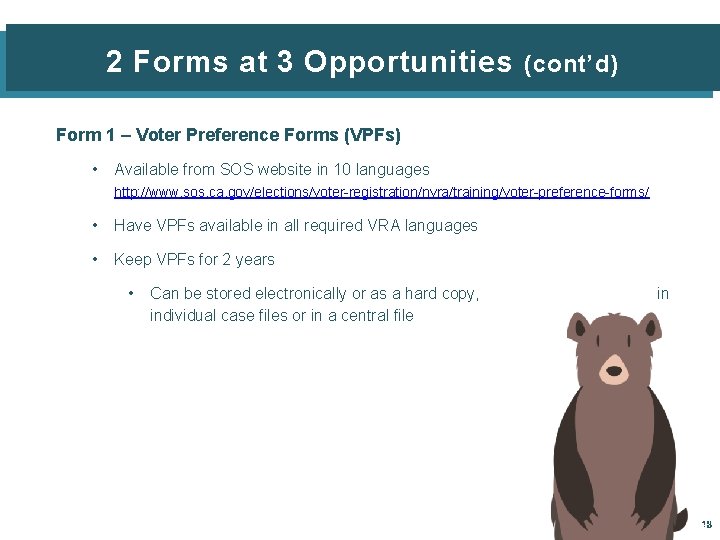 2 Forms at 3 Opportunities (cont'd)

Form 1 – Voter Preference Forms (VPFs)

• Available from SOS website in 10 languages
http://www.sos.ca.gov/elections/voter-registration/nvra/training/voter-preference-forms/

• Have VPFs available in all required VRA languages

• Keep VPFs for 2 years

• Can be stored electronically or as a hard copy, in individual case files or in a central file

18